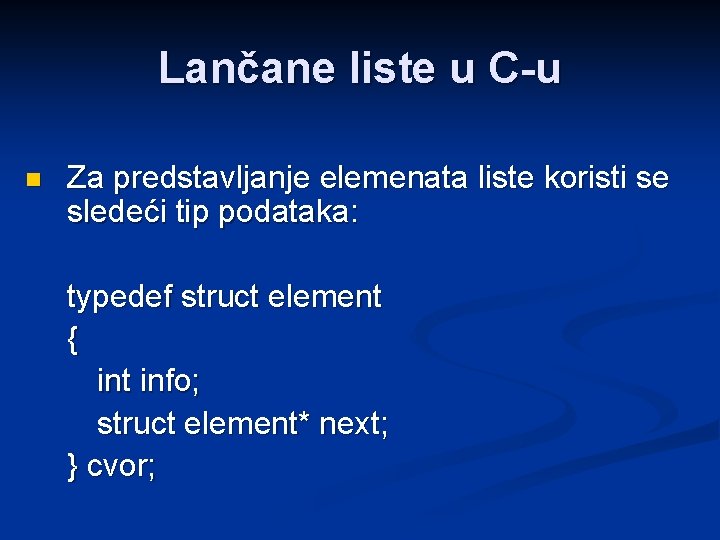 Lančane liste u C-u

Za predstavljanje elemenata liste koristi se sledeći tip podataka:

typedef struct element
{
int info;
struct element* next;
} cvor;